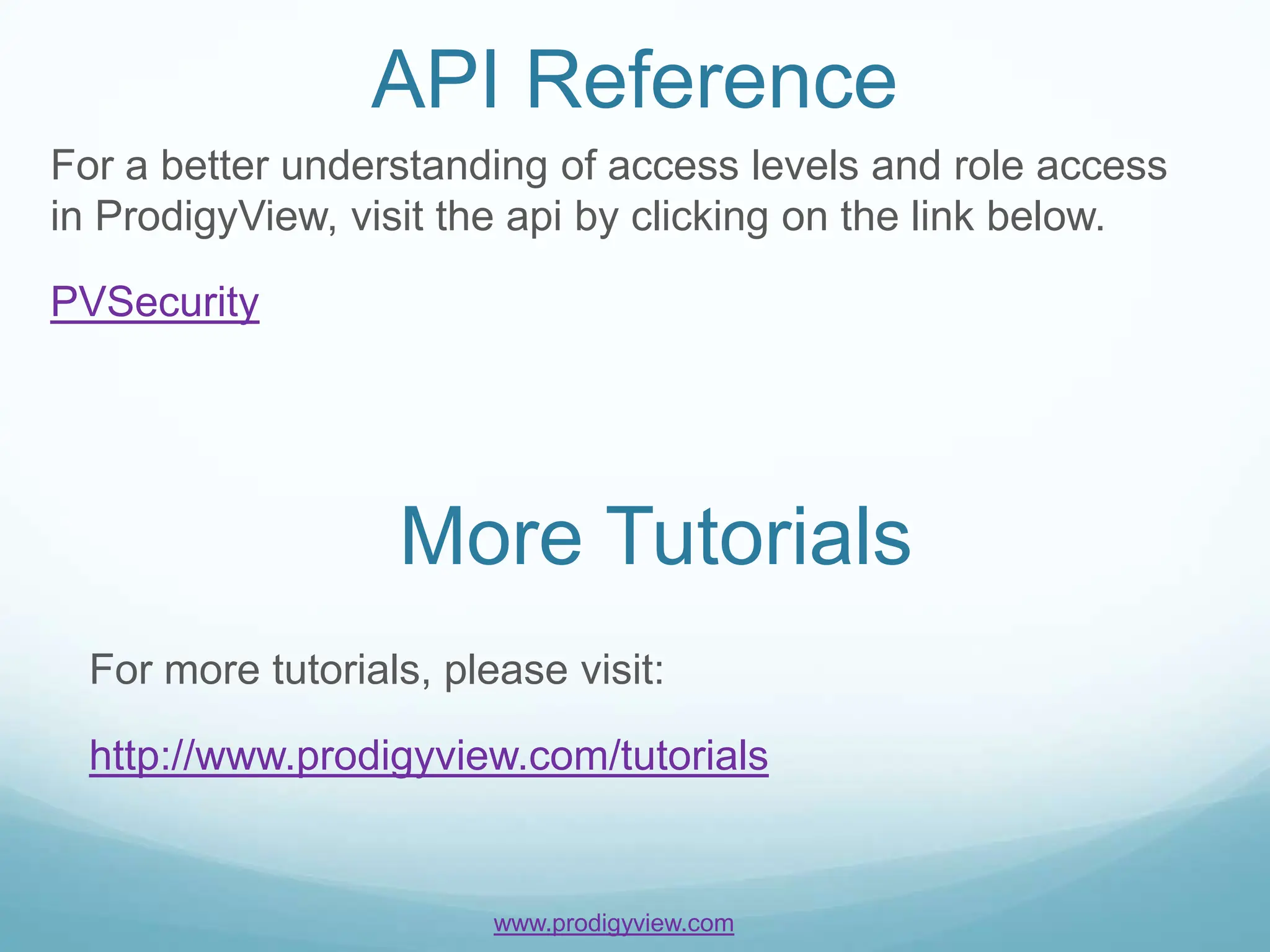 API Reference

For a better understanding of access levels and role access in ProdigyView, visit the api by clicking on the link below.

PVSecurity

More Tutorials

For more tutorials, please visit:

http://www.prodigyview.com/tutorials

www.prodigyview.com